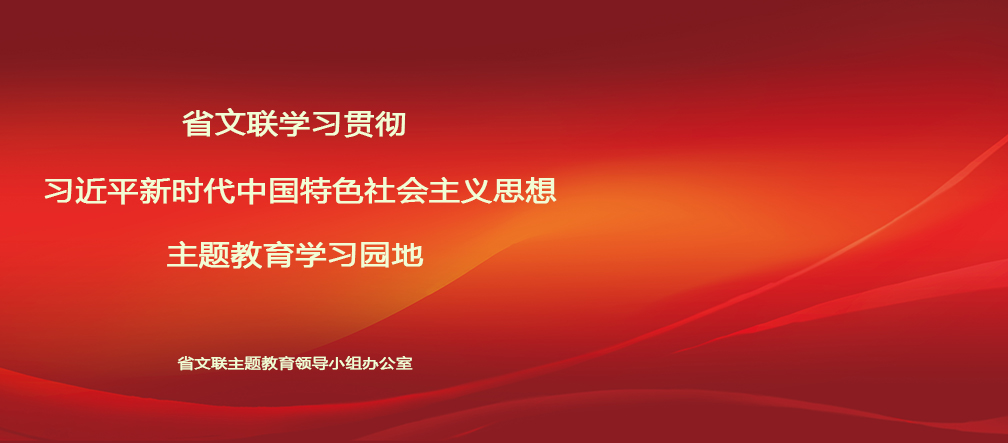 省文联学习贯彻

习近平新时代中国特色社会主义思想

主题教育学习园地

省文联主题教育领导小组办公室